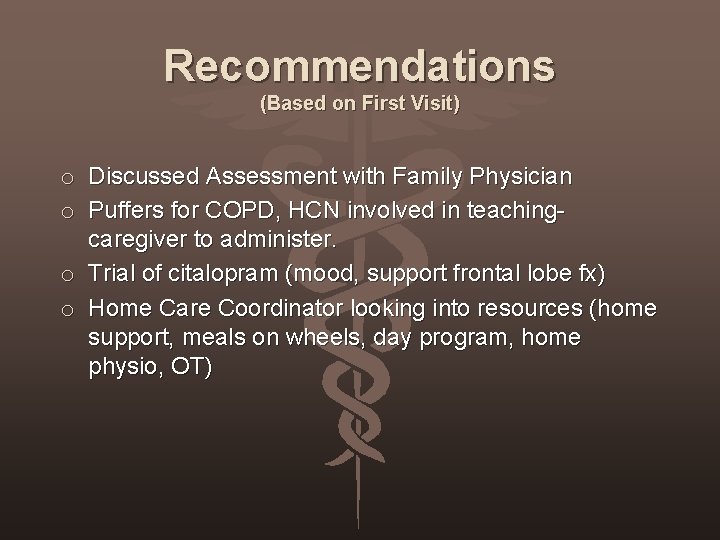 Recommendations
(Based on First Visit)

o Discussed Assessment with Family Physician
o Puffers for COPD, HCN involved in teaching-caregiver to administer.
o Trial of citalopram (mood, support frontal lobe fx)
o Home Care Coordinator looking into resources (home support, meals on wheels, day program, home physio, OT)